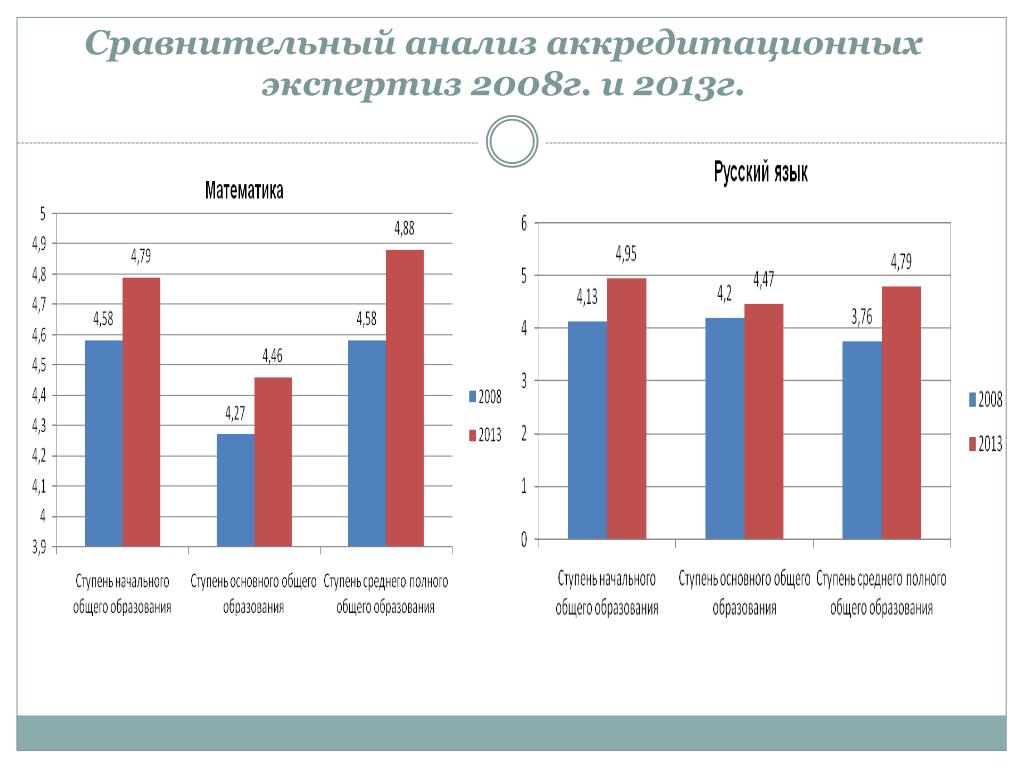 Сравнительный анализ аккредитационных экспертиз 2008г. и 2013г.

Математика

5
4,9
4,8
4,7
4,6
4,5
4,4
4,3
4,2
4,1
4
3,9

4,58
4,79
4,27
4,46
4,58
4,88

2008
2013

Ступень начального общего образования
Ступень основного общего образования
Ступень среднего полного общего образования

Русский язык

6
5
4
3
2
1
0

4,13
4,95
4,2
4,47
3,76
4,79

2008
2013

Ступень начального общего образования
Ступень основного общего образования
Ступень среднего полного общего образования